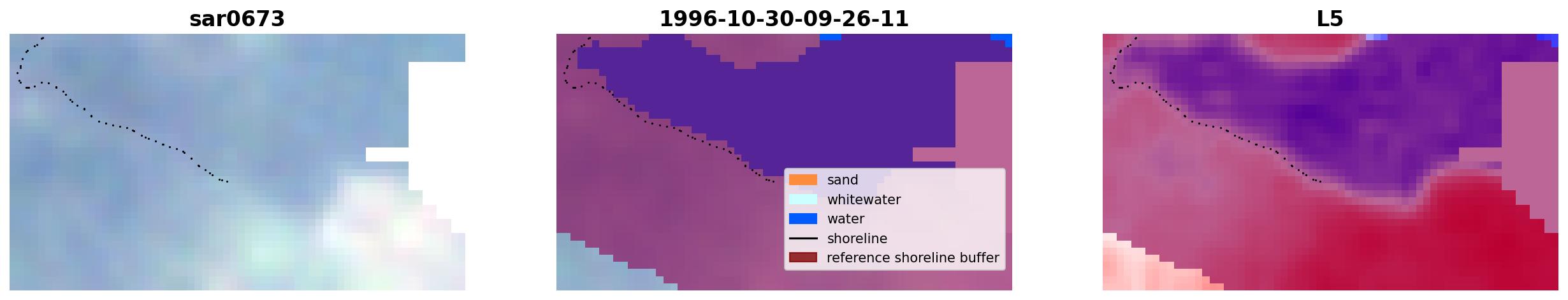 sar0673

1996-10-30-09-26-11

sand
whitewater
water
shoreline
reference shoreline buffer

L5